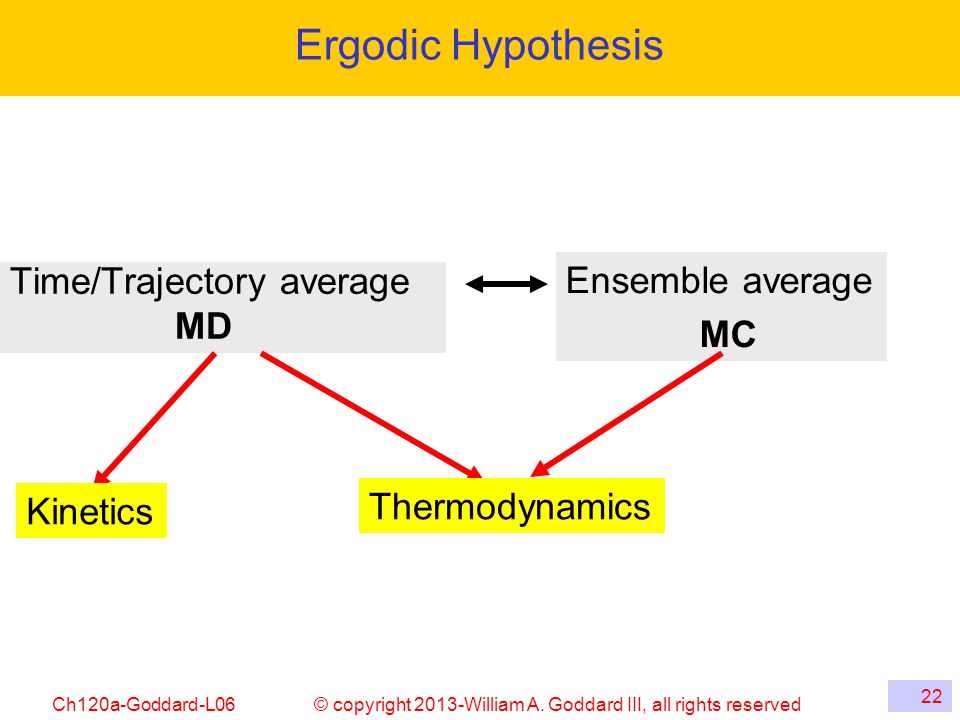 Ergodic Hypothesis

Time/Trajectory average
MD

Ensemble average
MC

Kinetics

Thermodynamics

Ch120a-Goddard-L06

© copyright 2013-William A. Goddard III, all rights reserved

22